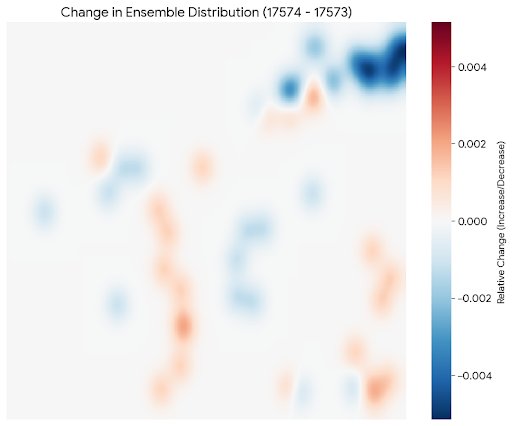 Change in Ensemble Distribution (17574 - 17573)

0.004
0.002
0.000
−0.002
−0.004

Relative Change (Increase/Decrease)